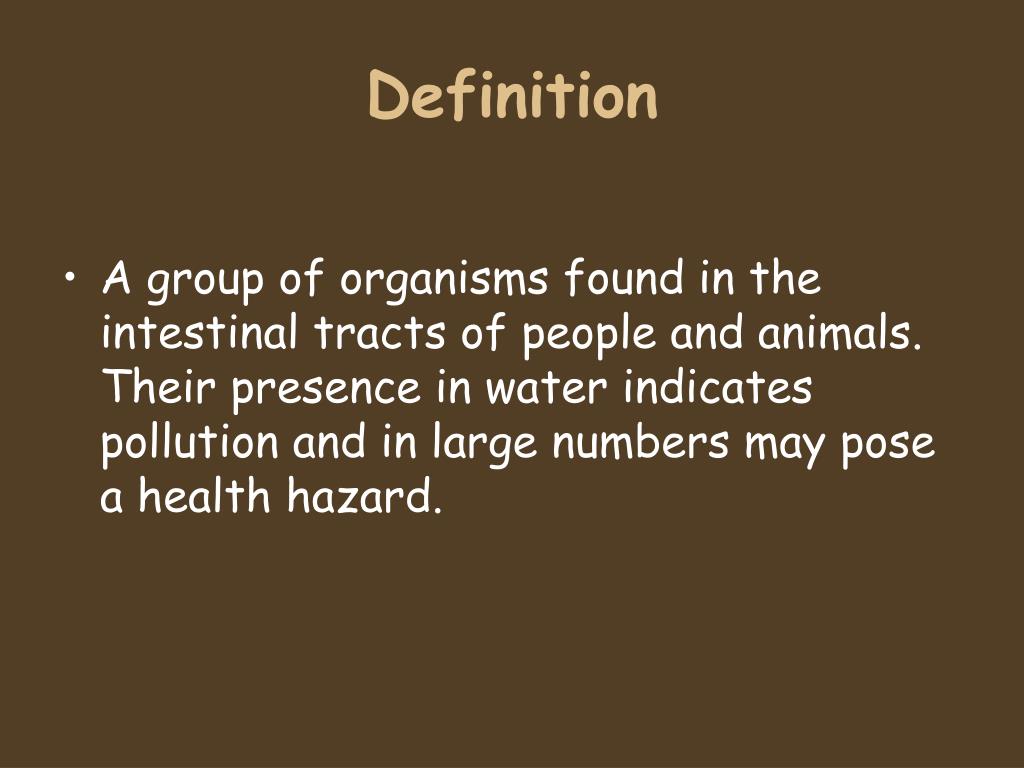 Definition

• A group of organisms found in the intestinal tracts of people and animals. Their presence in water indicates pollution and in large numbers may pose a health hazard.